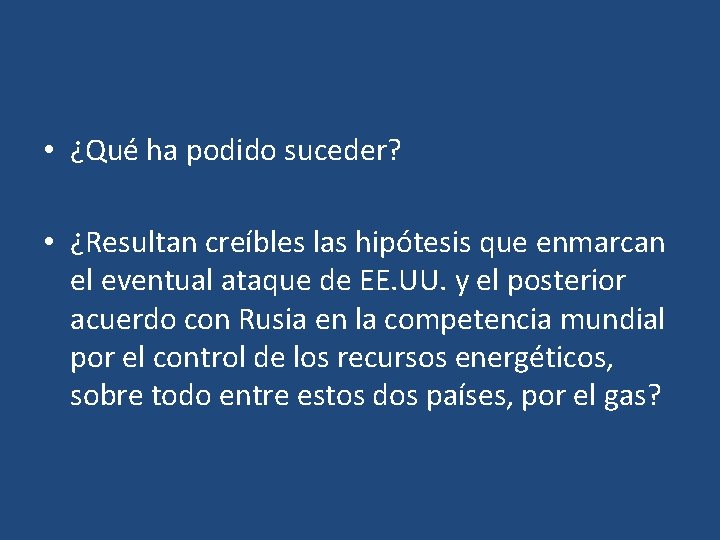 • ¿Qué ha podido suceder?

• ¿Resultan creíbles las hipótesis que enmarcan el eventual ataque de EE.UU. y el posterior acuerdo con Rusia en la competencia mundial por el control de los recursos energéticos, sobre todo entre estos dos países, por el gas?